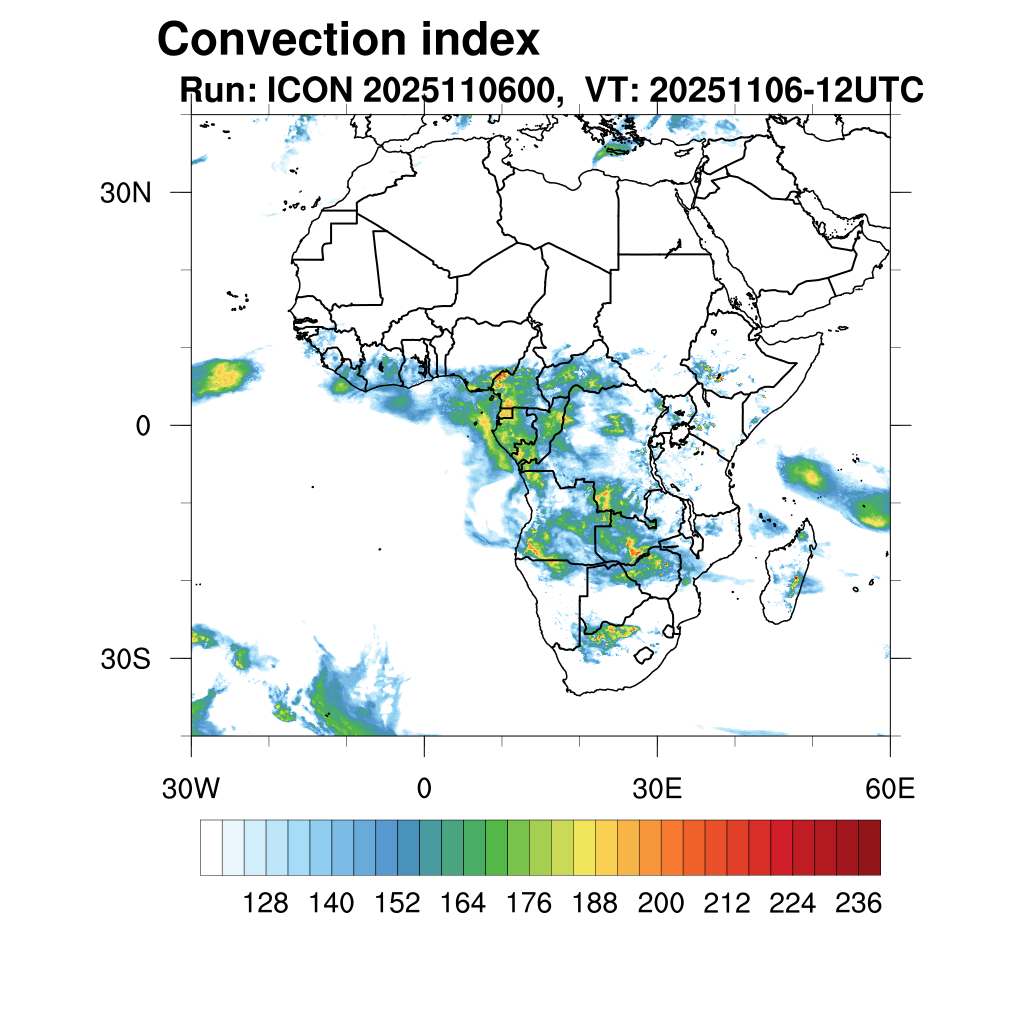 Convection index
Run: ICON 2025110600, VT: 20251106-12UTC

30N
0
30S

30W
0
30E
60E

128 140 152 164 176 188 200 212 224 236